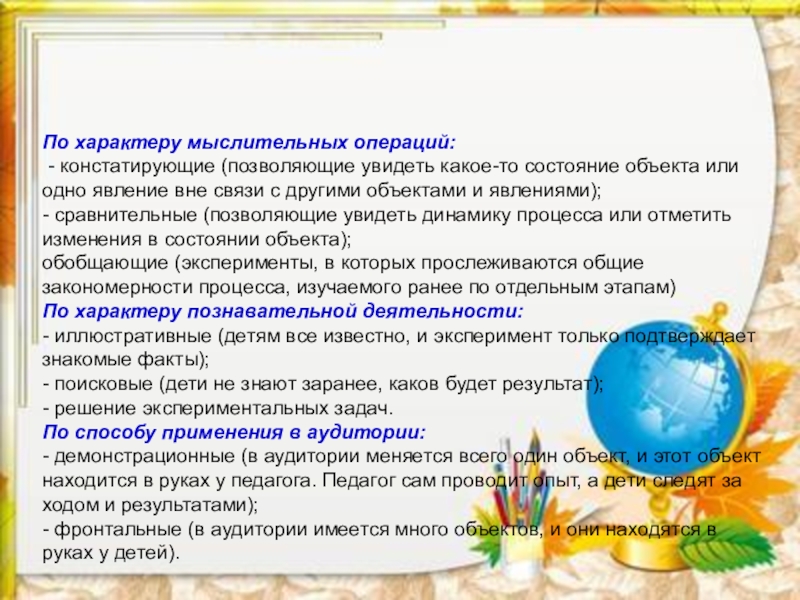 По характеру мыслительных операций:
- констатирующие (позволяющие увидеть какое-то состояние объекта или одно явление вне связи с другими объектами и явлениями);
- сравнительные (позволяющие увидеть динамику процесса или отметить изменения в состоянии объекта);
обобщающие (эксперименты, в которых прослеживаются общие закономерности процесса, изучаемого ранее по отдельным этапам)
По характеру познавательной деятельности:
- иллюстративные (детям все известно, и эксперимент только подтверждает знакомые факты);
- поисковые (дети не знают заранее, каков будет результат);
- решение экспериментальных задач.
По способу применения в аудитории:
- демонстрационные (в аудитории меняется всего один объект, и этот объект находится в руках у педагога. Педагог сам проводит опыт, а дети следят за ходом и результатами);
- фронтальные (в аудитории имеется много объектов, и они находятся в руках у детей).